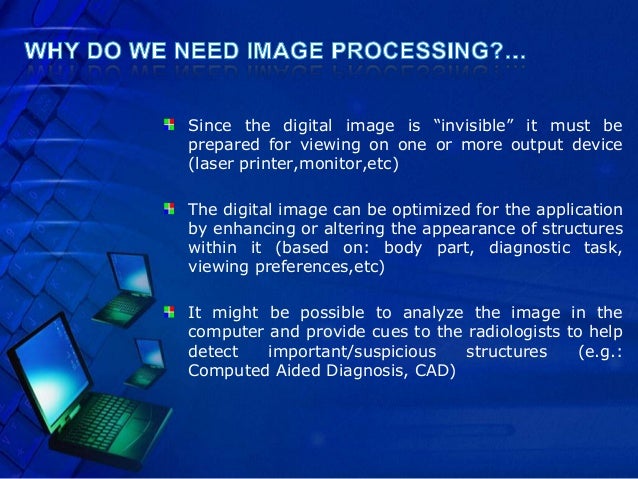 WHY DO WE NEED IMAGE PROCESSING?...

Since the digital image is “invisible” it must be prepared for viewing on one or more output device (laser printer,monitor,etc)

The digital image can be optimized for the application by enhancing or altering the appearance of structures within it (based on: body part, diagnostic task, viewing preferences,etc)

It might be possible to analyze the image in the computer and provide cues to the radiologists to help detect important/suspicious structures (e.g.: Computed Aided Diagnosis, CAD)